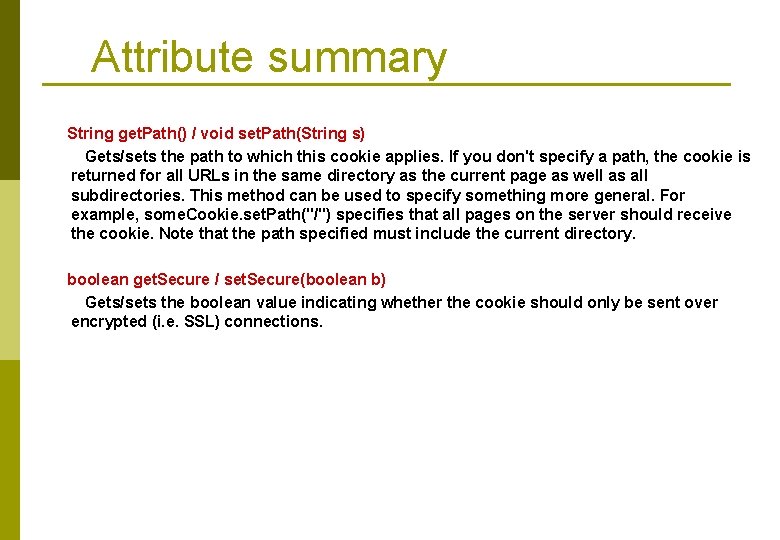 Attribute summary

String getPath() / void setPath(String s)

Gets/sets the path to which this cookie applies. If you don't specify a path, the cookie is returned for all URLs in the same directory as the current page as well as all subdirectories. This method can be used to specify something more general. For example, someCookie.setPath("/") specifies that all pages on the server should receive the cookie. Note that the path specified must include the current directory.

boolean getSecure / setSecure(boolean b)

Gets/sets the boolean value indicating whether the cookie should only be sent over encrypted (i.e. SSL) connections.